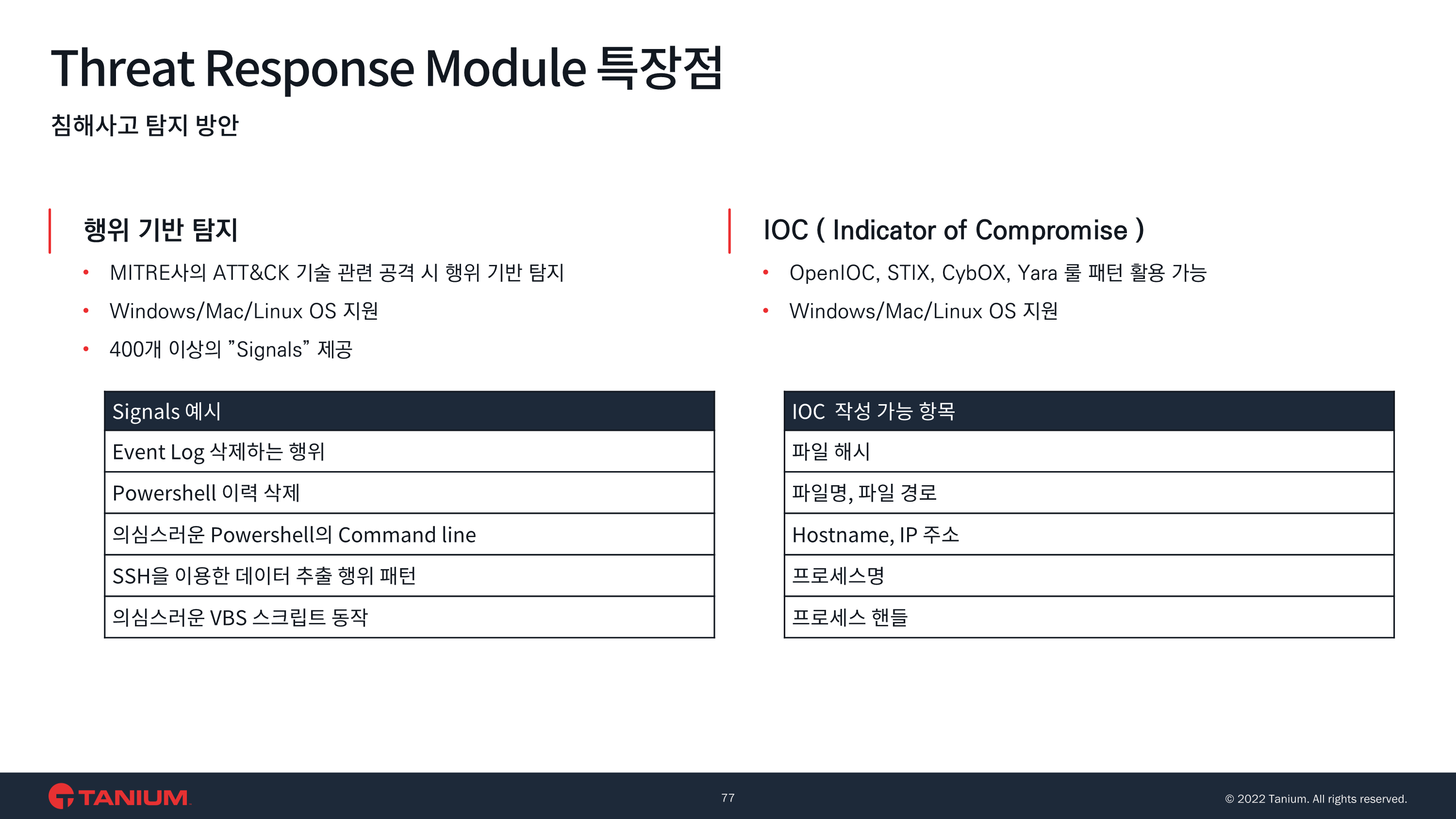 Threat Response Module 특장점

침해사고 탐지 방안

행위 기반 탐지

• MITRE사의 ATT&CK 기술 관련 공격 시 행위 기반 탐지
• Windows/Mac/Linux OS 지원
• 400개 이상의 "Signals" 제공

| Signals 예시 |
|---|
| Event Log 삭제하는 행위 |
| Powershell 이력 삭제 |
| 의심스러운 Powershell의 Command line |
| SSH을 이용한 데이터 추출 행위 패턴 |
| 의심스러운 VBS 스크립트 동작 |

IOC ( Indicator of Compromise )

• OpenIOC, STIX, CybOX, Yara 룰 패턴 활용 가능
• Windows/Mac/Linux OS 지원

| IOC 작성 가능 항목 |
|---|
| 파일 해시 |
| 파일명, 파일 경로 |
| Hostname, IP 주소 |
| 프로세스명 |
| 프로세스 핸들 |

TANIUM

77

© 2022 Tanium. All rights reserved.